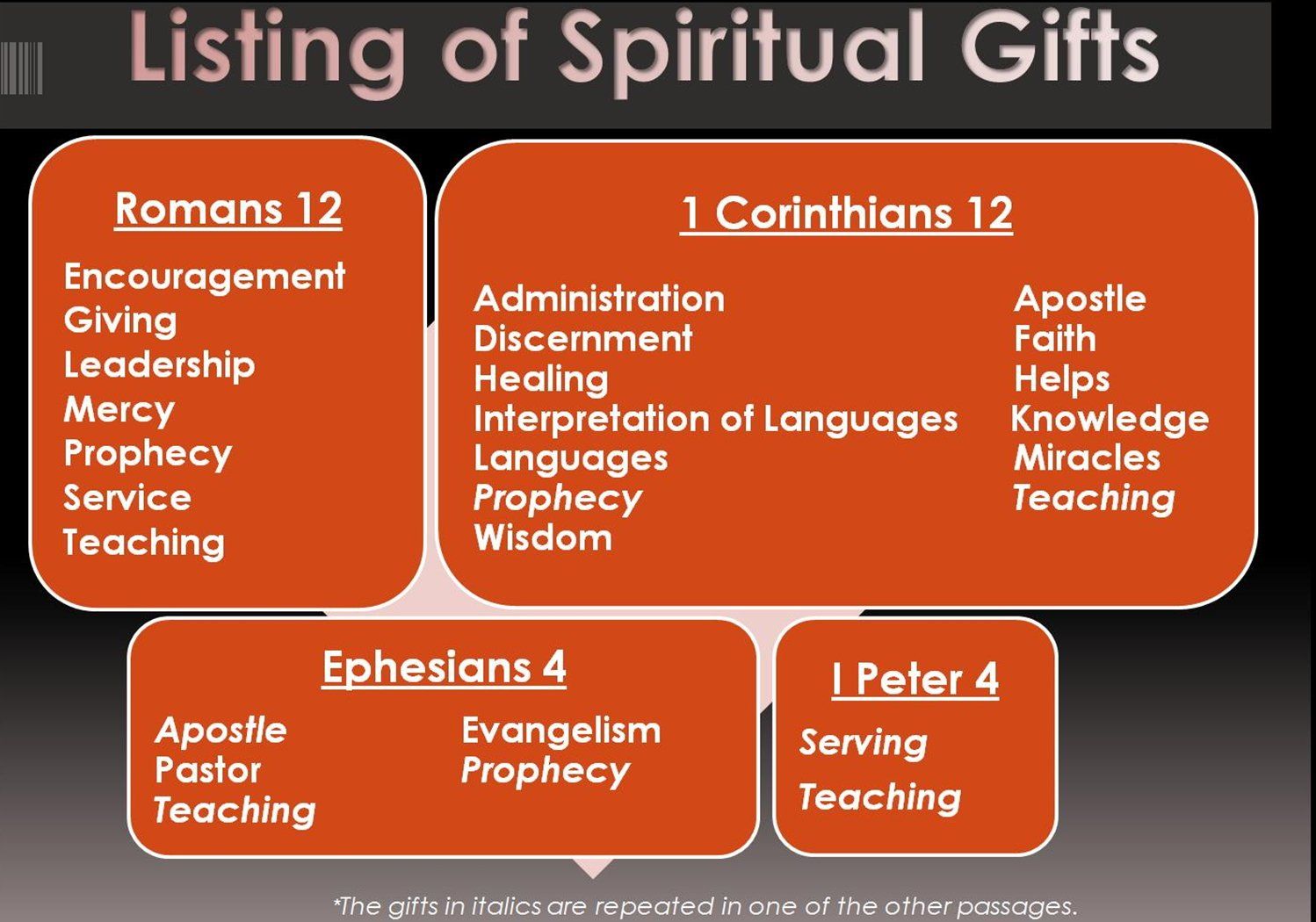 Listing of Spiritual Gifts

Romans 12

Encouragement
Giving
Leadership
Mercy
Prophecy
Service
Teaching

1 Corinthians 12

Administration
Discernment
Healing
Interpretation of Languages
Languages
Prophecy
Wisdom

Apostle
Faith
Helps
Knowledge
Miracles
Teaching

Ephesians 4

Apostle
Pastor
Teaching

Evangelism
Prophecy

I Peter 4

Serving
Teaching

*The gifts in italics are repeated in one of the other passages.